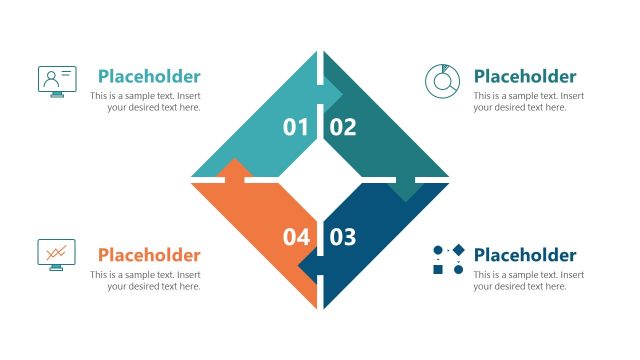 Placeholder
This is a sample text. Insert your desired text here.

01

02

Placeholder
This is a sample text. Insert your desired text here.

Placeholder
This is a sample text. Insert your desired text here.

04

03

Placeholder
This is a sample text. Insert your desired text here.